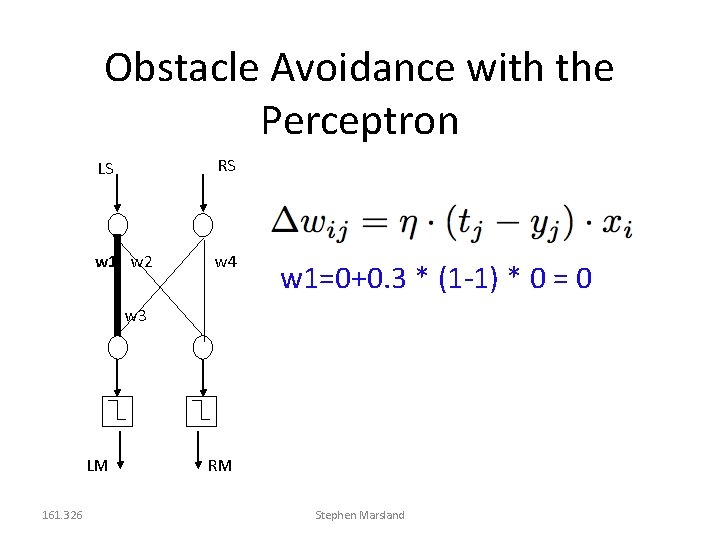 Obstacle Avoidance with the Perceptron

LS

RS

w1

w2

w4

w3

LM

RM

$\Delta w_{ij} = \eta \cdot (t_j - y_j) \cdot x_i$

w1=0+0.3 * (1-1) * 0 = 0

161.326

Stephen Marsland